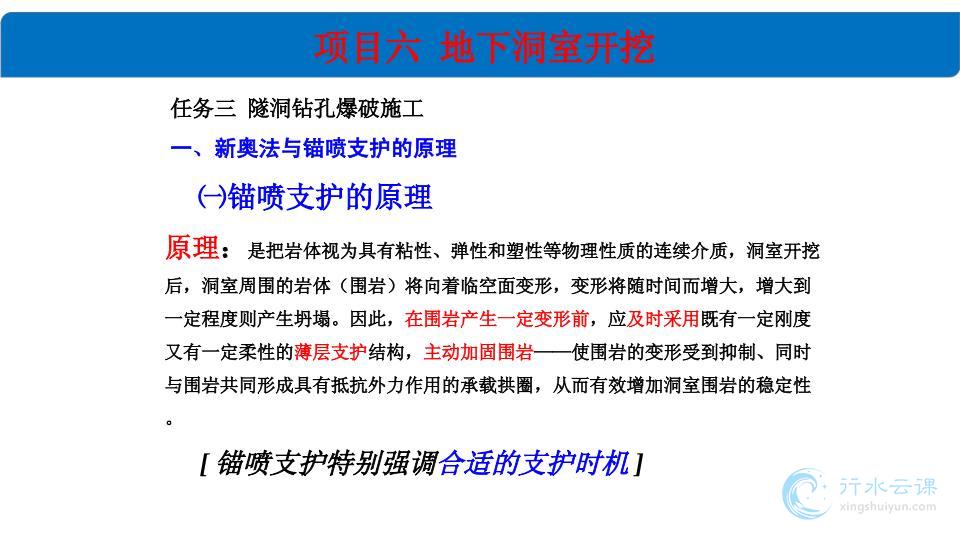 项目六 地下洞室开挖

任务三 隧洞钻孔爆破施工

一、新奥法与锚喷支护的原理

㈠锚喷支护的原理

原理： 是把岩体视为具有粘性、弹性和塑性等物理性质的连续介质，洞室开挖后，洞室周围的岩体（围岩）将向着临空面变形，变形将随时间而增大，增大到一定程度则产生坍塌。因此，在围岩产生一定变形前，应及时采用既有一定刚度又有一定柔性的薄层支护结构，主动加固围岩——使围岩的变形受到抑制、同时与围岩共同形成具有抵抗外力作用的承载拱圈，从而有效增加洞室围岩的稳定性。

[ 锚喷支护特别强调合适的支护时机 ]

行水云课
xingshuiyun.com